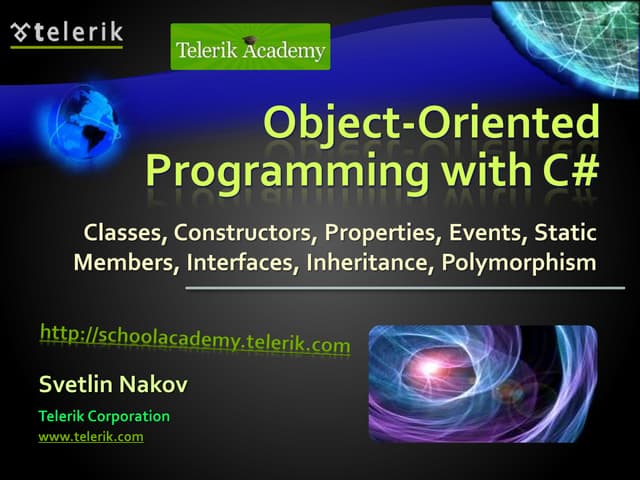 telerik

Telerik Academy

Object-Oriented Programming with C#

Classes, Constructors, Properties, Events, Static Members, Interfaces, Inheritance, Polymorphism

http://schoolacademy.telerik.com

Svetlin Nakov

Telerik Corporation

www.telerik.com